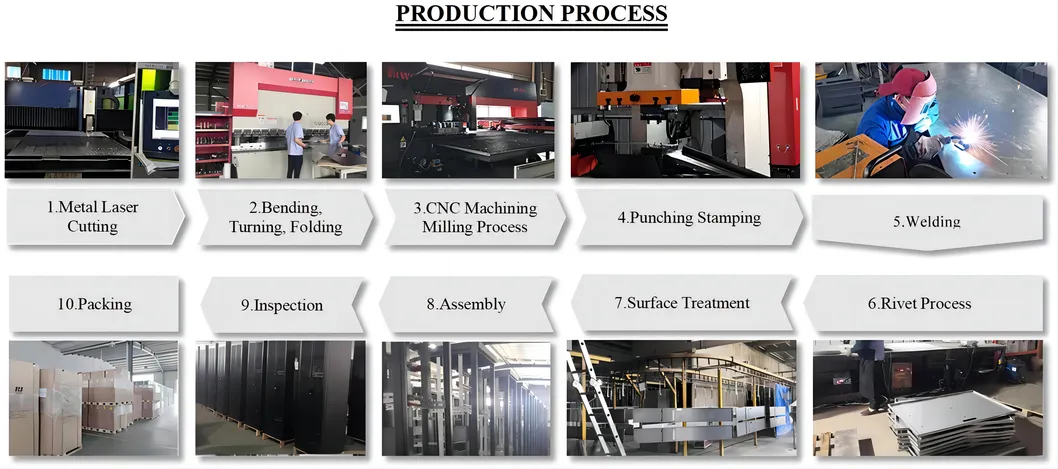 PRODUCTION PROCESS

1.Metal Laser Cutting

2.Bending, Turning, Folding

3.CNC Machining Milling Process

4.Punching Stamping

5.Welding

10.Packing

9.Inspection

8.Assembly

7.Surface Treatment

6.Rivet Process